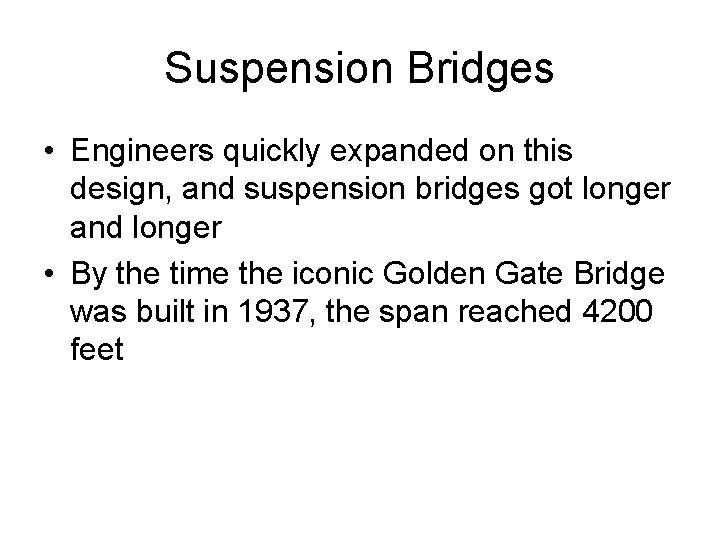 Suspension Bridges

• Engineers quickly expanded on this design, and suspension bridges got longer and longer
• By the time the iconic Golden Gate Bridge was built in 1937, the span reached 4200 feet